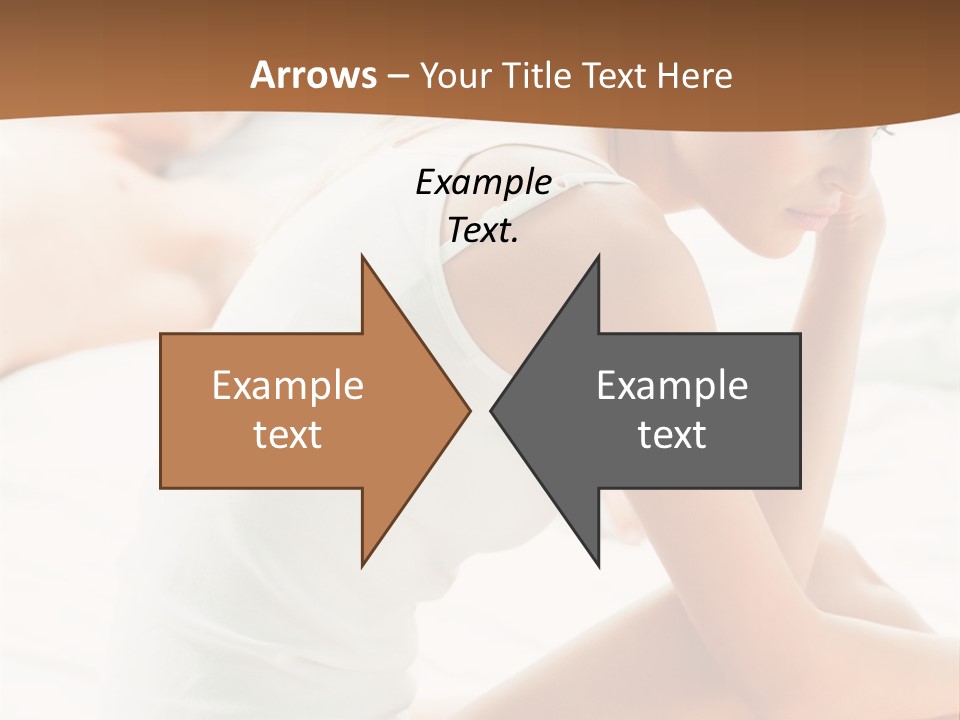 Arrows – Your Title Text Here

Example Text.

Example text

Example text